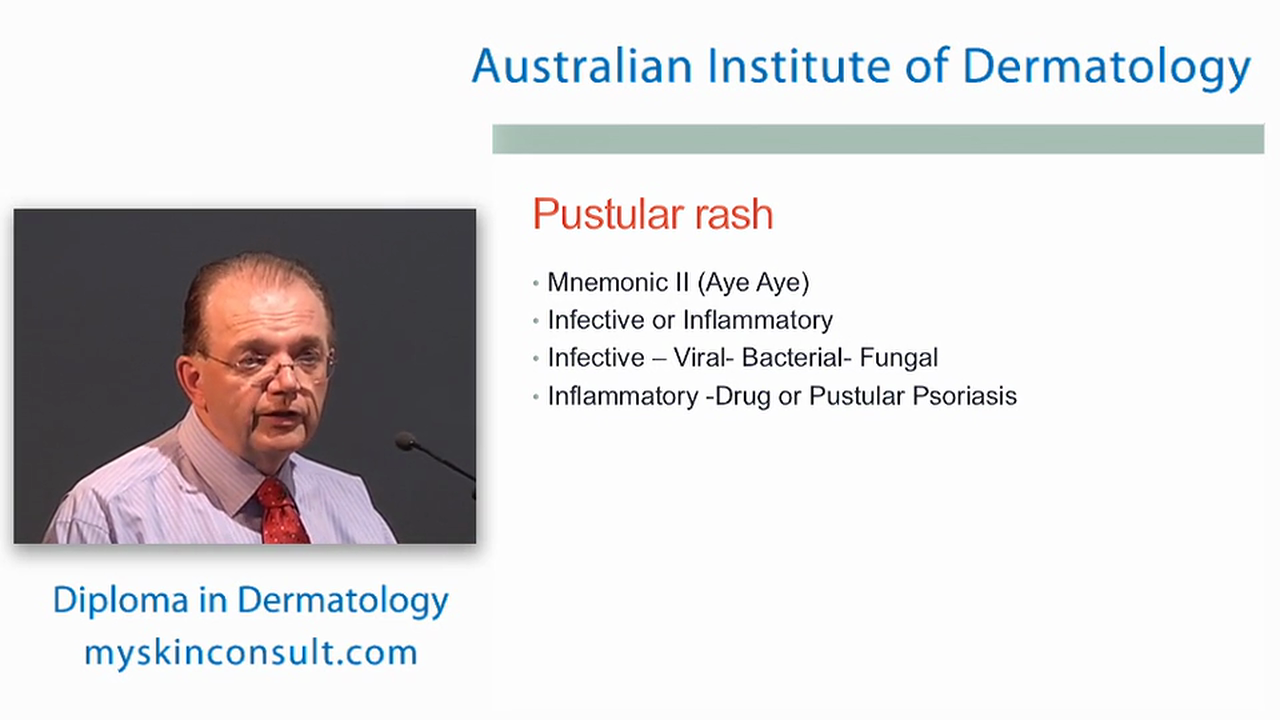 Australian Institute of Dermatology

Pustular rash

• Mnemonic II (Aye Aye)
• Infective or Inflammatory
• Infective – Viral- Bacterial- Fungal
• Inflammatory -Drug or Pustular Psoriasis

Diploma in Dermatology
myskinconsult.com